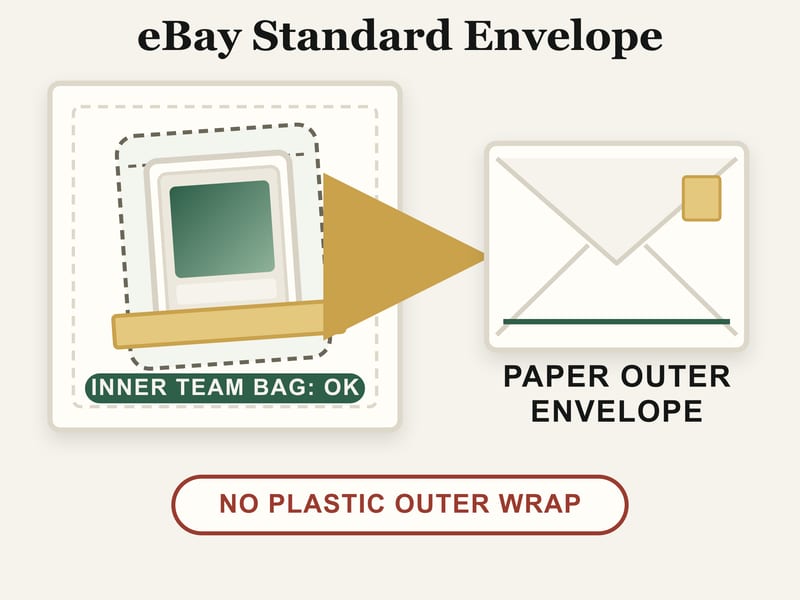 eBay Standard Envelope

INNER TEAM BAG: OK

PAPER OUTER ENVELOPE

NO PLASTIC OUTER WRAP